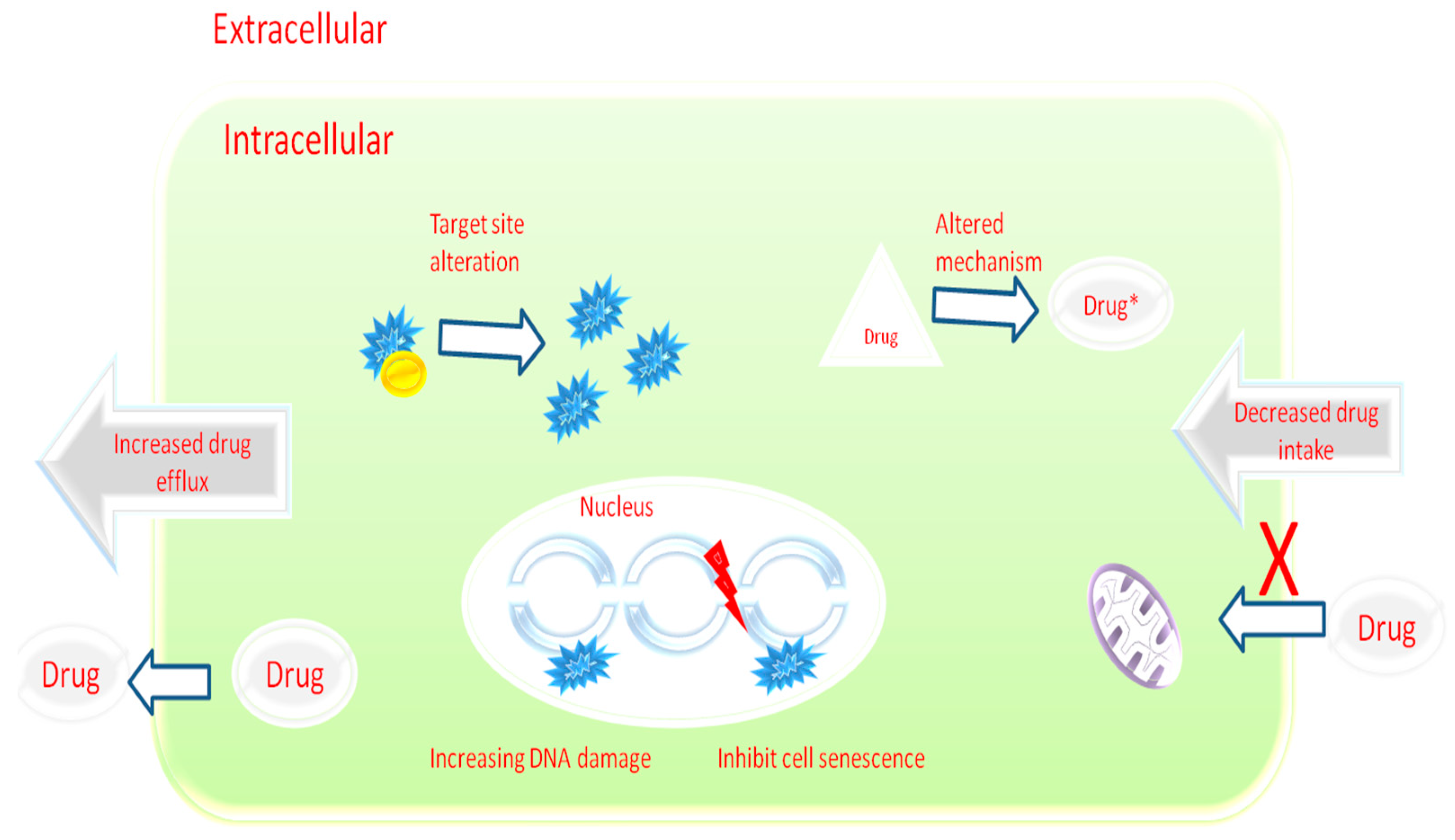 Extracellular

Intracellular

Target site alteration

Altered mechanism

Drug

Drug*

Increased drug efflux

Decreased drug intake

Nucleus

X

Drug

Drug

Drug

Increasing DNA damage

Inhibit cell senescence